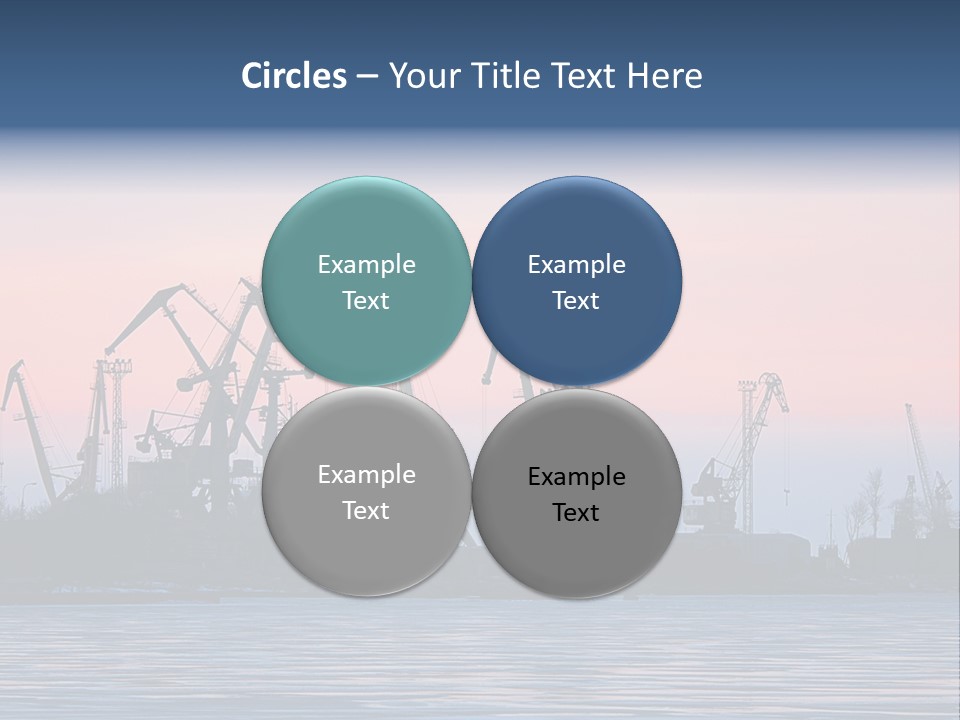 Circles – Your Title Text Here

Example Text

Example Text

Example Text

Example Text